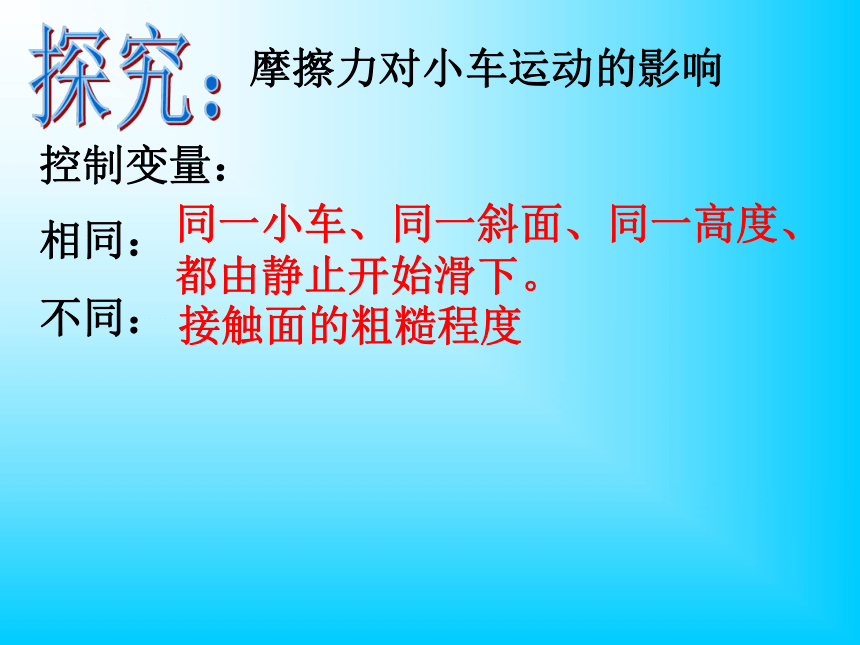 探究：摩擦力对小车运动的影响

控制变量：

相同：同一小车、同一斜面、同一高度、都由静止开始滑下。

不同：接触面的粗糙程度